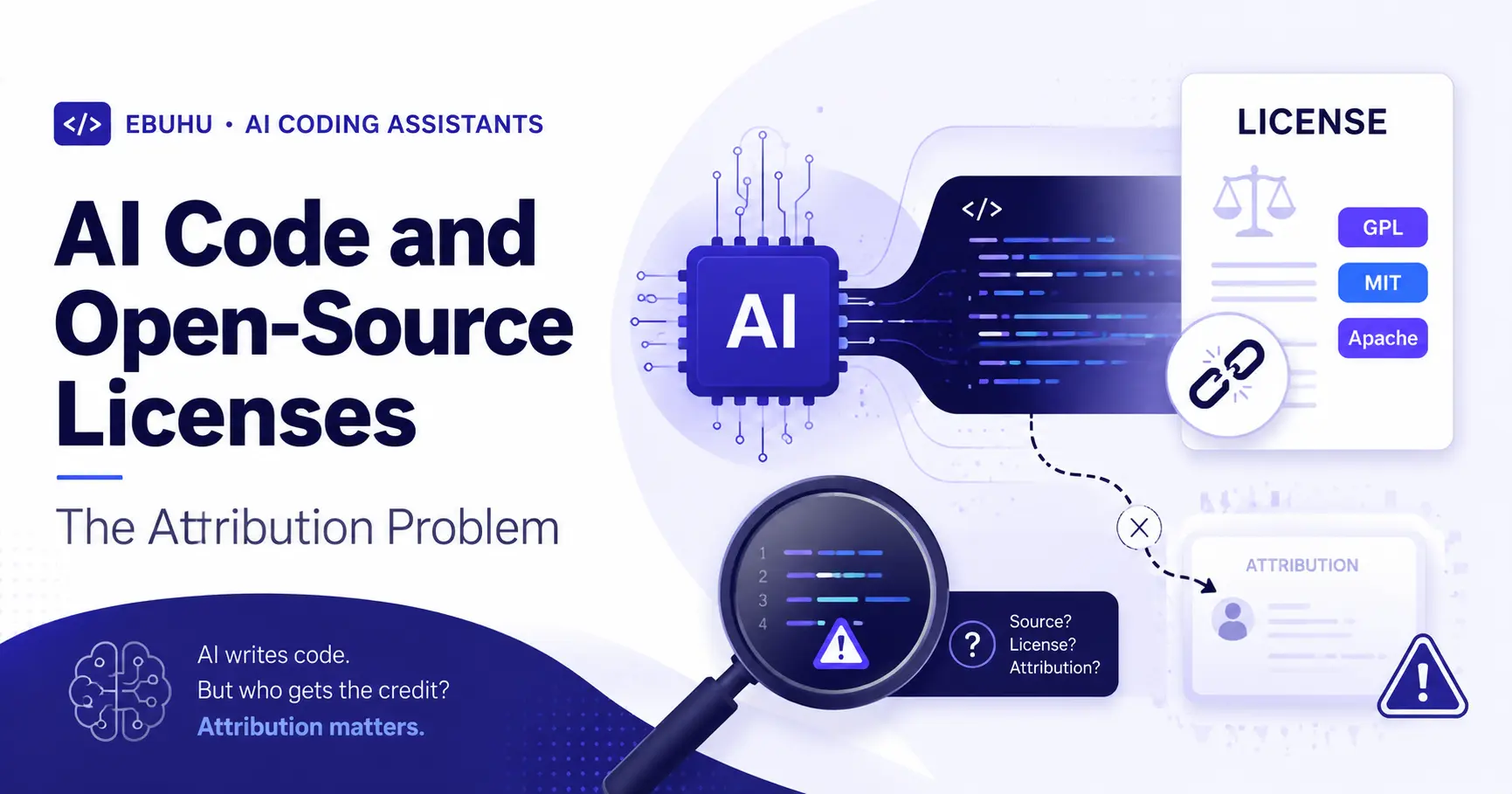 </> EBUHU • AI CODING ASSISTANTS

AI Code and Open-Source Licenses

The Attribution Problem

AI writes code.
But who gets the credit?
Attribution matters.

AI

</>

LICENSE

GPL

MIT

Apache

1
2
3
4

?
Source?
License?
Attribution?

ATTRIBUTION